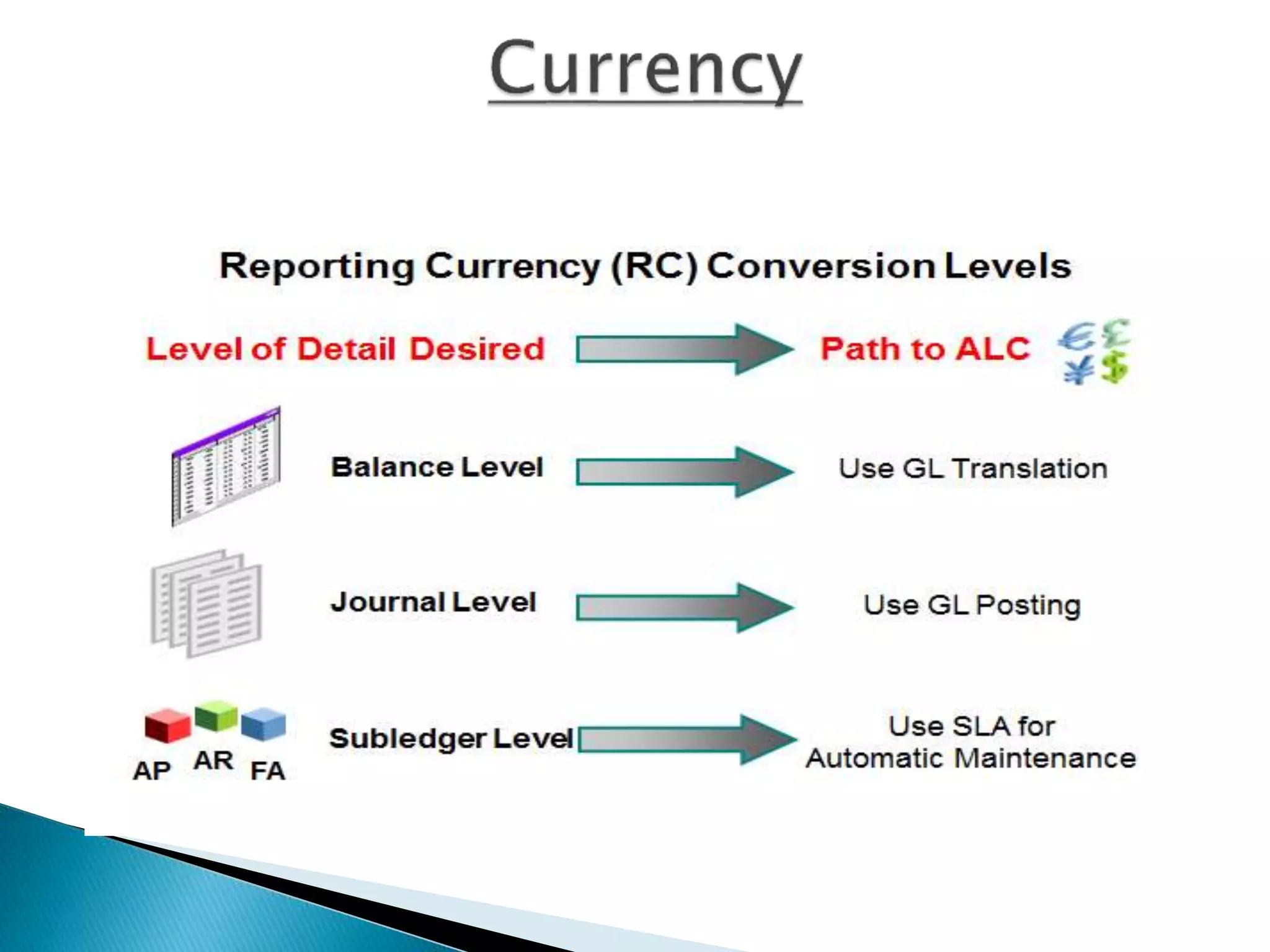 Currency

Reporting Currency (RC) Conversion Levels

Level of Detail Desired

Path to ALC

€ £
¥ $

Balance Level

Use GL Translation

Journal Level

Use GL Posting

AP AR FA

Subledger Level

Use SLA for Automatic Maintenance